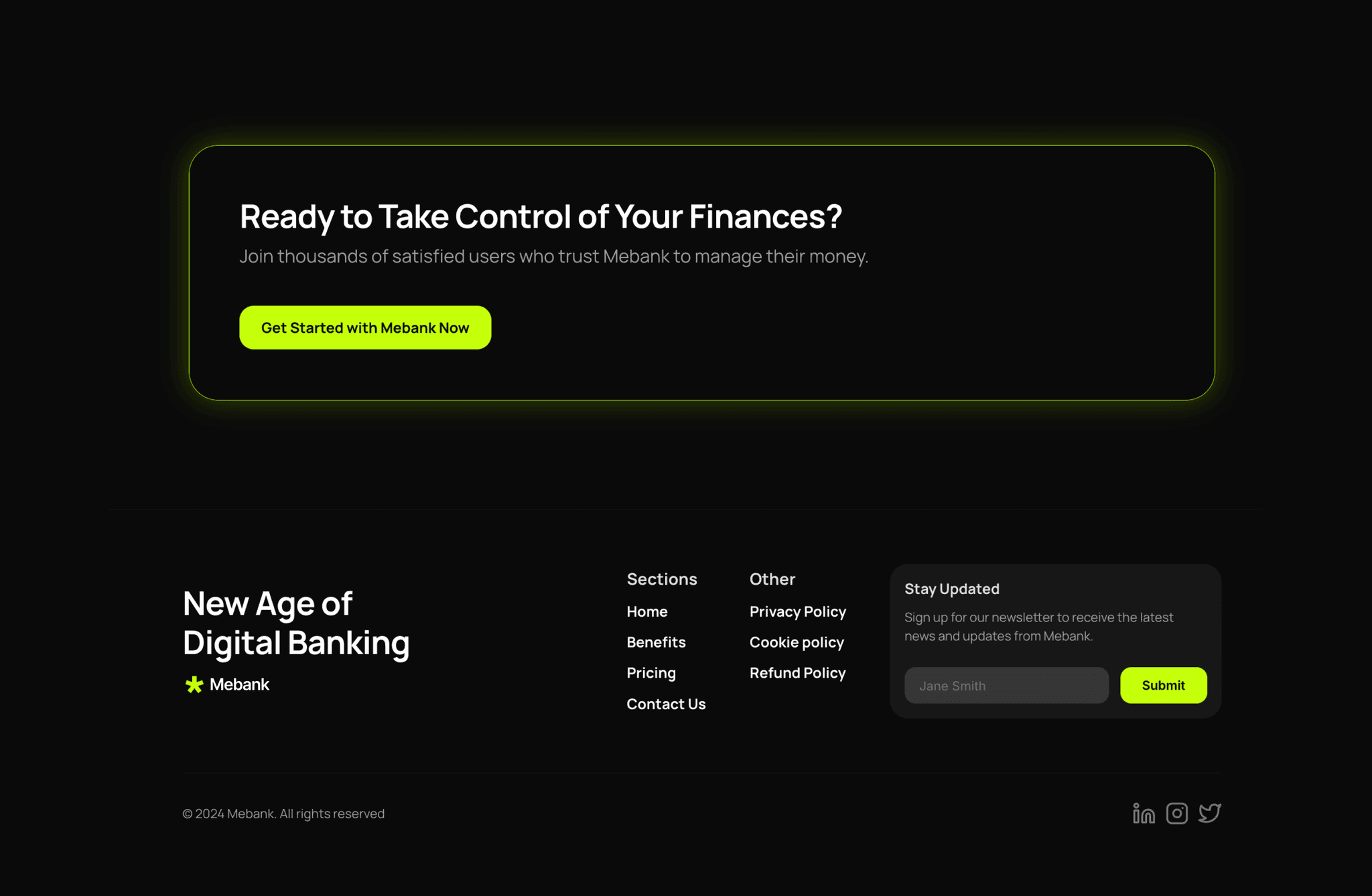 Ready to Take Control of Your Finances?

Join thousands of satisfied users who trust Mebank to manage their money.

Get Started with Mebank Now

New Age of Digital Banking

Mebank

Sections

Home

Benefits

Pricing

Contact Us

Other

Privacy Policy

Cookie policy

Refund Policy

Stay Updated

Sign up for our newsletter to receive the latest news and updates from Mebank.

Jane Smith

Submit

© 2024 Mebank. All rights reserved